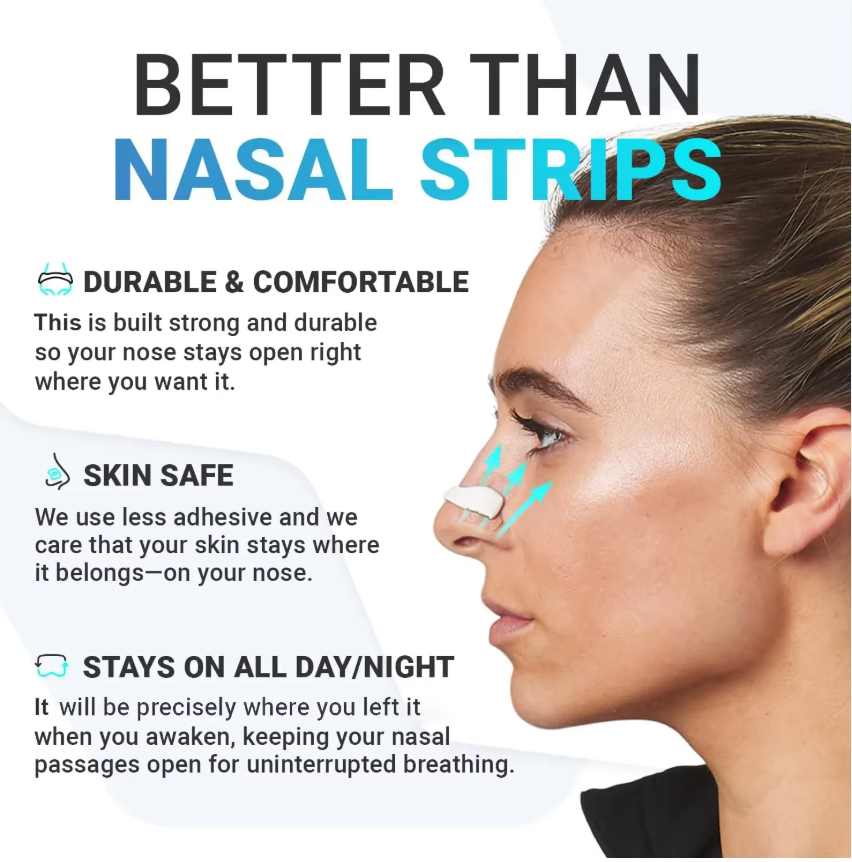 BETTER THAN
NASAL STRIPS

DURABLE & COMFORTABLE
This is built strong and durable so your nose stays open right where you want it.

SKIN SAFE
We use less adhesive and we care that your skin stays where it belongs—on your nose.

STAYS ON ALL DAY/NIGHT
It will be precisely where you left it when you awaken, keeping your nasal passages open for uninterrupted breathing.